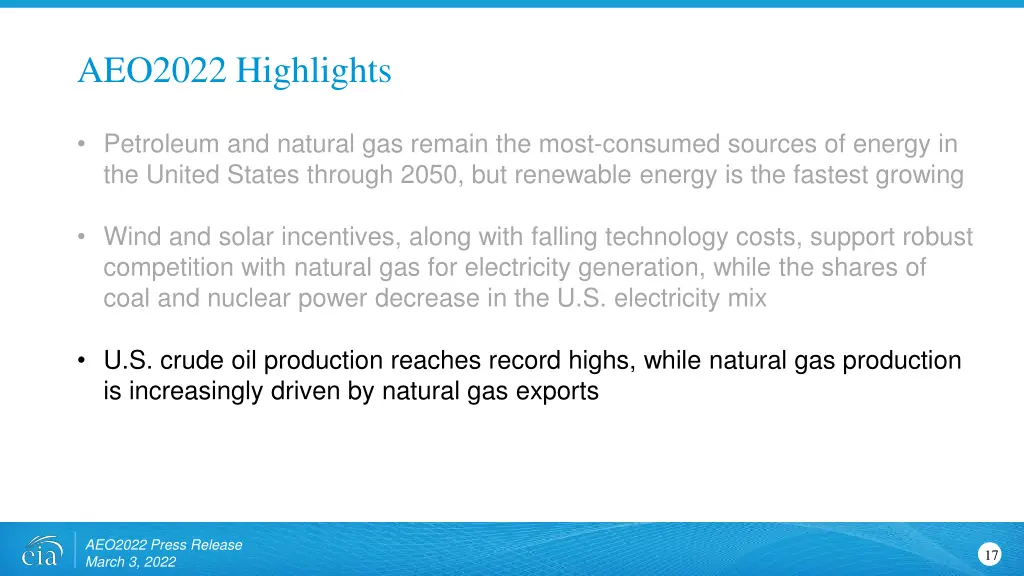 AEO2022 Highlights

• Petroleum and natural gas remain the most-consumed sources of energy in the United States through 2050, but renewable energy is the fastest growing

• Wind and solar incentives, along with falling technology costs, support robust competition with natural gas for electricity generation, while the shares of coal and nuclear power decrease in the U.S. electricity mix

• U.S. crude oil production reaches record highs, while natural gas production is increasingly driven by natural gas exports

eia

AEO2022 Press Release
March 3, 2022

17